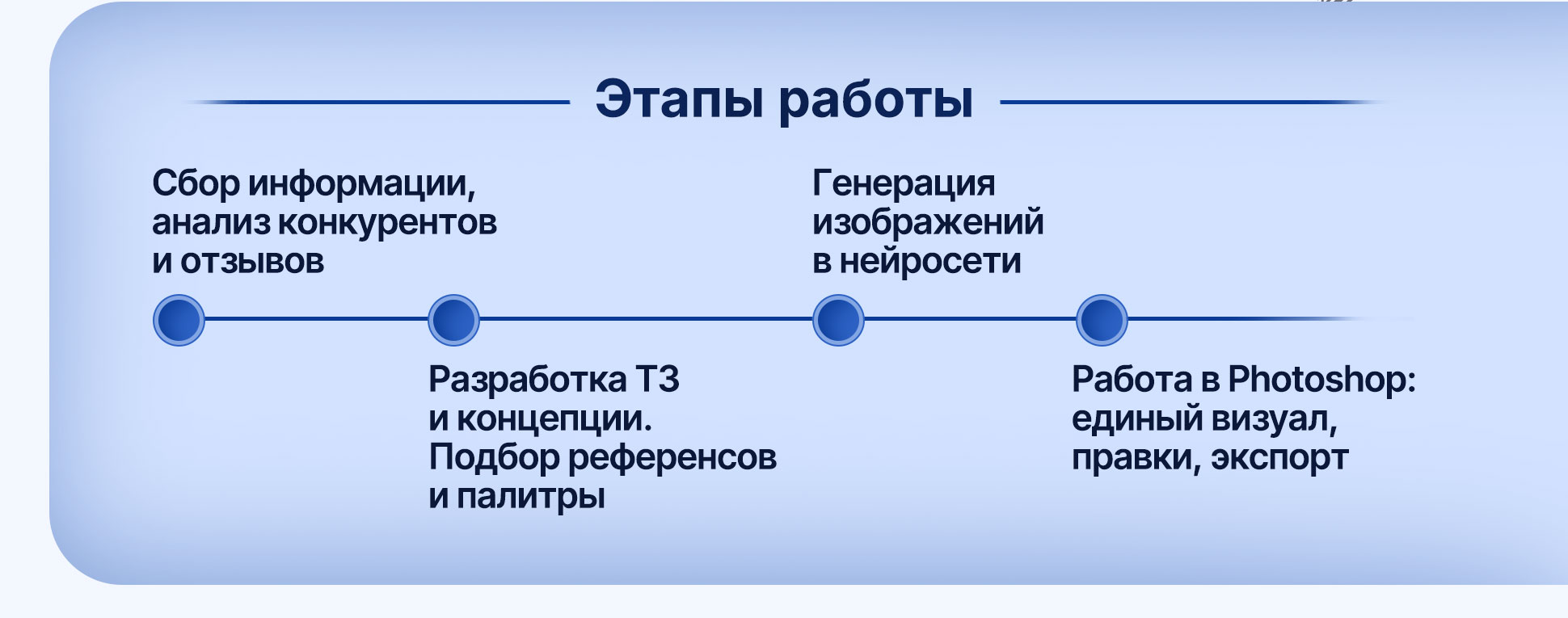 Этапы работы

Сбор информации, анализ конкурентов и отзывов

Разработка ТЗ и концепции. Подбор референсов и палитры

Генерация изображений в нейросети

Работа в Photoshop: единый визуал, правки, экспорт